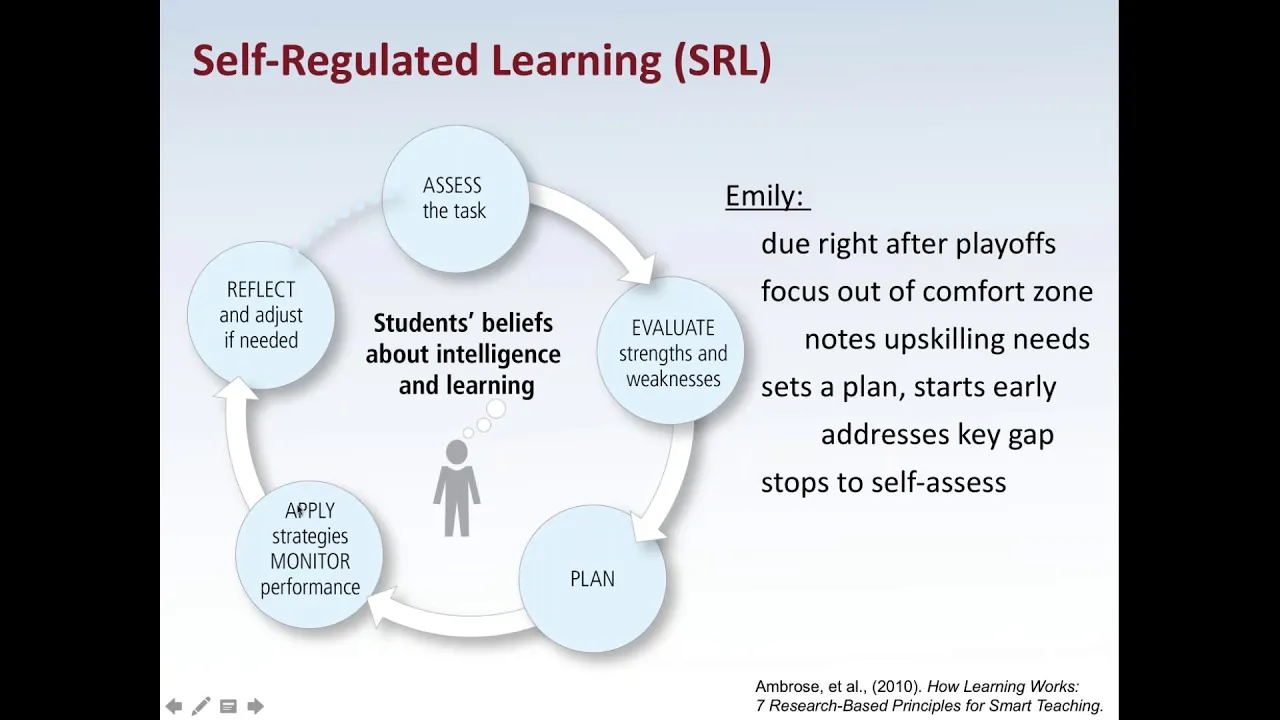 Self-Regulated Learning (SRL)

ASSESS the task

EVALUATE strengths and weaknesses

PLAN

APPLY strategies MONITOR performance

REFLECT and adjust if needed

Students' beliefs about intelligence and learning

Emily:

due right after playoffs

focus out of comfort zone

notes upskilling needs

sets a plan, starts early

addresses key gap

stops to self-assess

Ambrose, et al., (2010). How Learning Works: 7 Research-Based Principles for Smart Teaching.